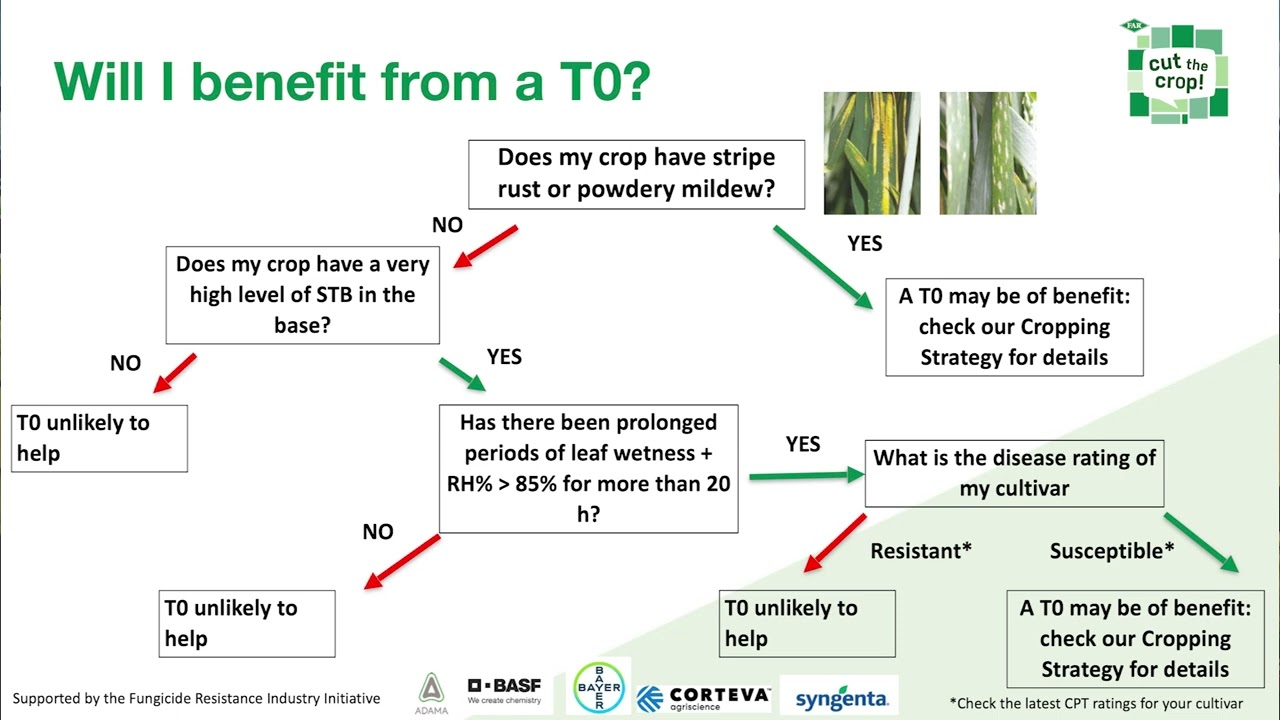 Will I benefit from a T0?

FAR
cut the crop!

Does my crop have stripe rust or powdery mildew?

NO

YES

Does my crop have a very high level of STB in the base?

A T0 may be of benefit: check our Cropping Strategy for details

NO

YES

T0 unlikely to help

Has there been prolonged periods of leaf wetness + RH% > 85% for more than 20 h?

YES

What is the disease rating of my cultivar

NO

Resistant*

Susceptible*

T0 unlikely to help

T0 unlikely to help

A T0 may be of benefit: check our Cropping Strategy for details

Supported by the Fungicide Resistance Industry Initiative

ADAMA

BASF
We create chemistry

BAYER

CORTEVA agriscience

syngenta

*Check the latest CPT ratings for your cultivar